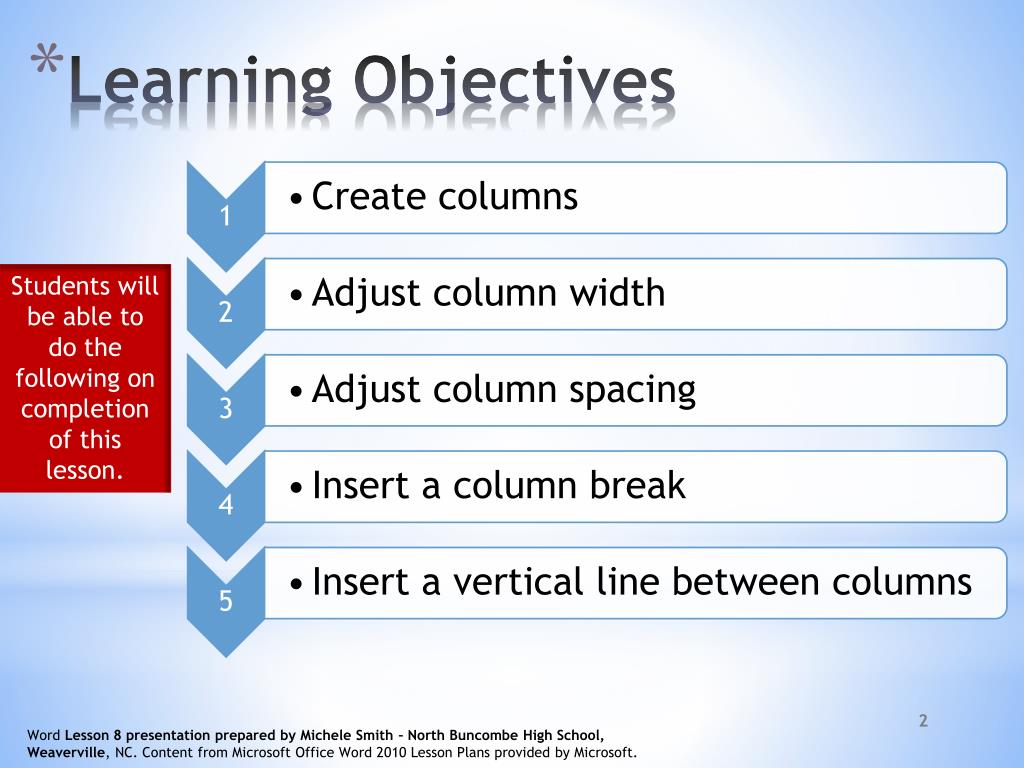 *Learning Objectives

Students will be able to do the following on completion of this lesson.

1
• Create columns

2
• Adjust column width

3
• Adjust column spacing

4
• Insert a column break

5
• Insert a vertical line between columns

2

Word Lesson 8 presentation prepared by Michele Smith – North Buncombe High School, Weaverville, NC. Content from Microsoft Office Word 2010 Lesson Plans provided by Microsoft.